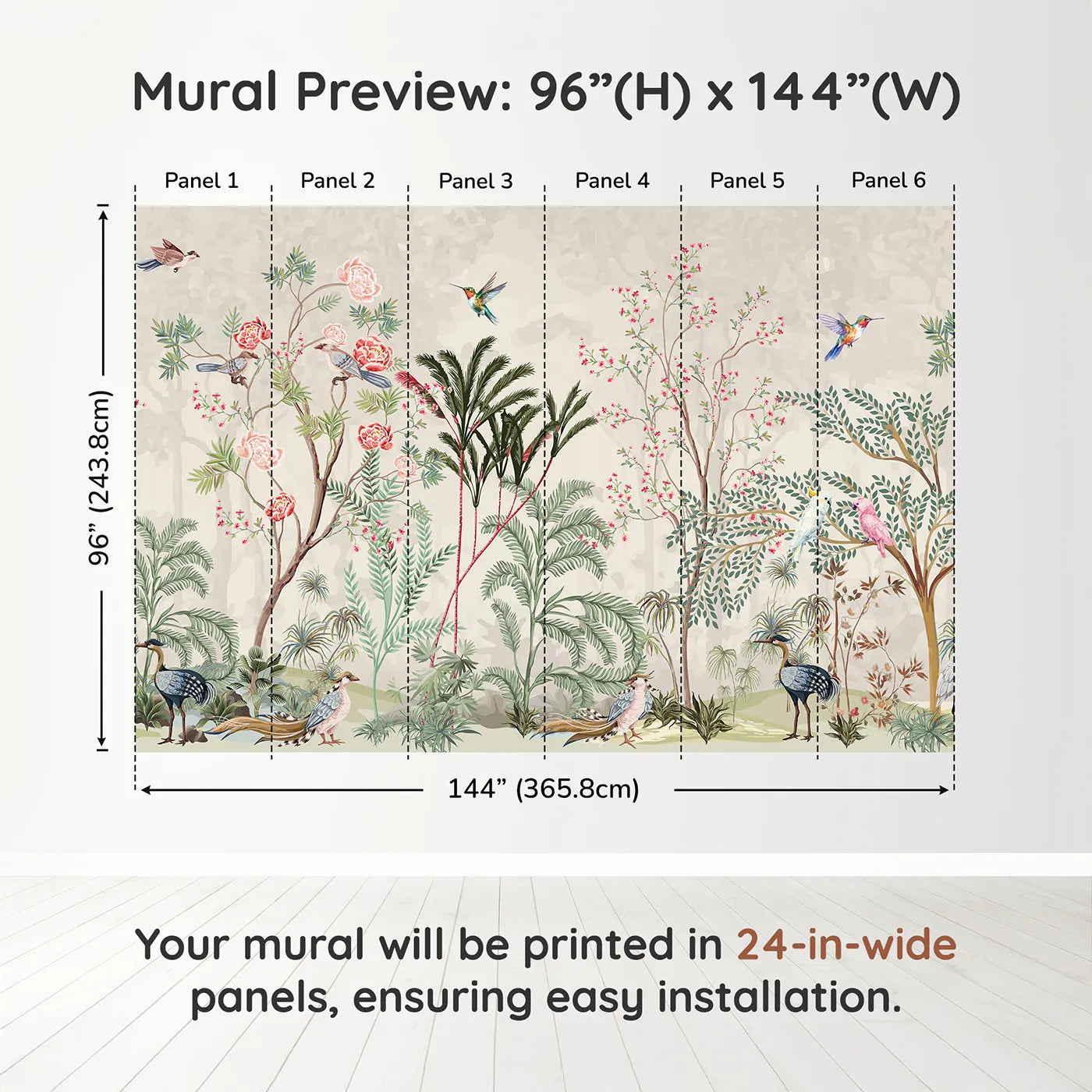 Mural Preview: 96”(H) x 144”(W)

Panel 1
Panel 2
Panel 3
Panel 4
Panel 5
Panel 6

96” (243.8cm)

144” (365.8cm)

Your mural will be printed in 24-in-wide panels, ensuring easy installation.